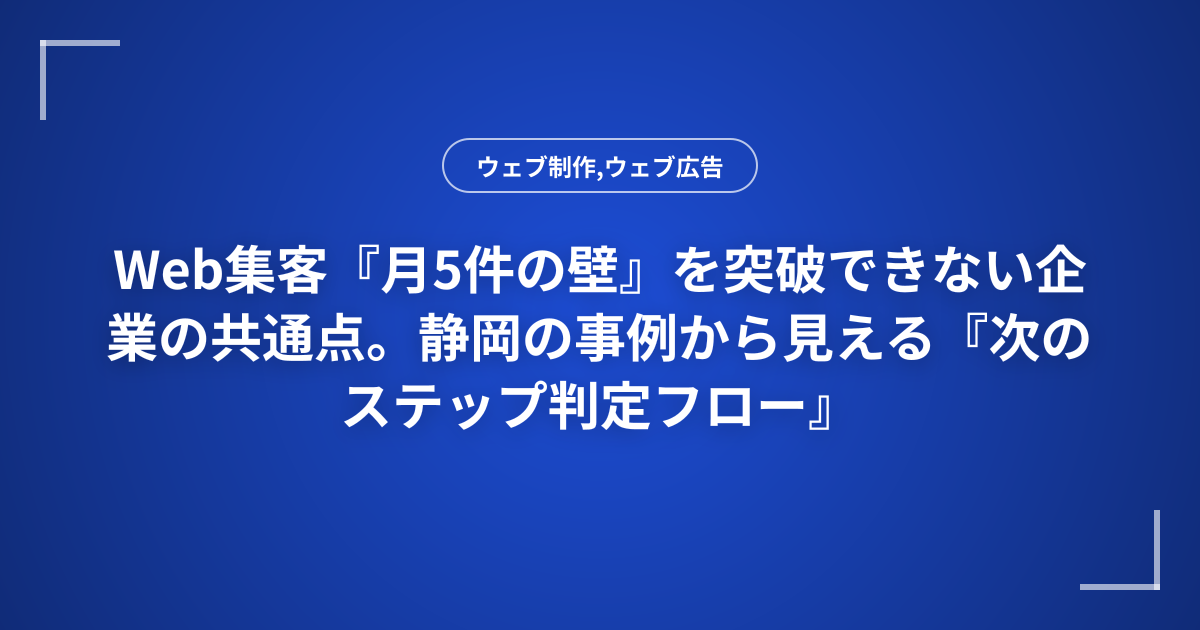 ウェブ制作,ウェブ広告

Web集客『月5件の壁』を突破できない企業の共通点。静岡の事例から見える『次のステップ判定フロー』